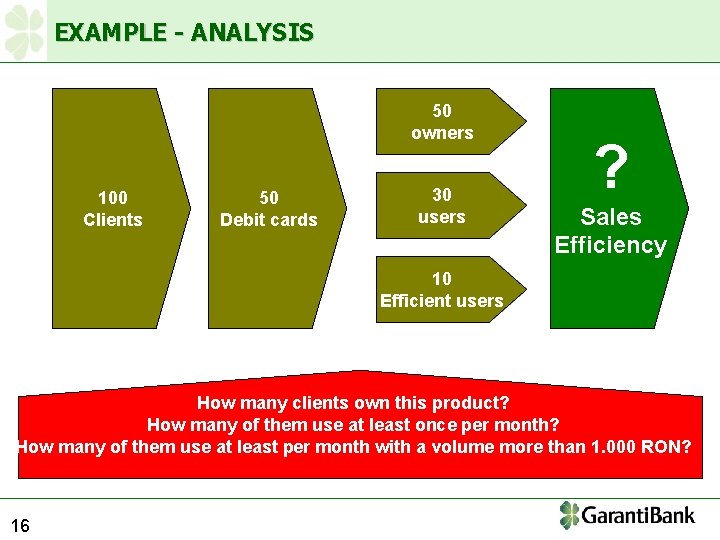 EXAMPLE - ANALYSIS

100
Clients

50
Debit cards

50
owners

30
users

10
Efficient users

?
Sales
Efficiency

How many clients own this product?
How many of them use at least once per month?
How many of them use at least per month with a volume more than 1.000 RON?

16

GarantiBank